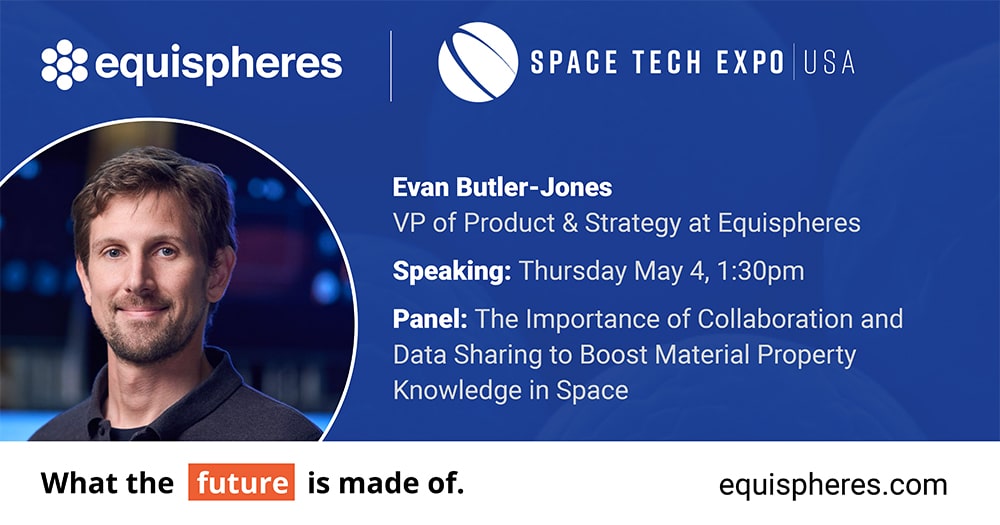 equispheres

SPACE TECH EXPO | USA

Evan Butler-Jones
VP of Product & Strategy at Equispheres

Speaking: Thursday May 4, 1:30pm

Panel: The Importance of Collaboration and Data Sharing to Boost Material Property Knowledge in Space

What the future is made of.

equispheres.com